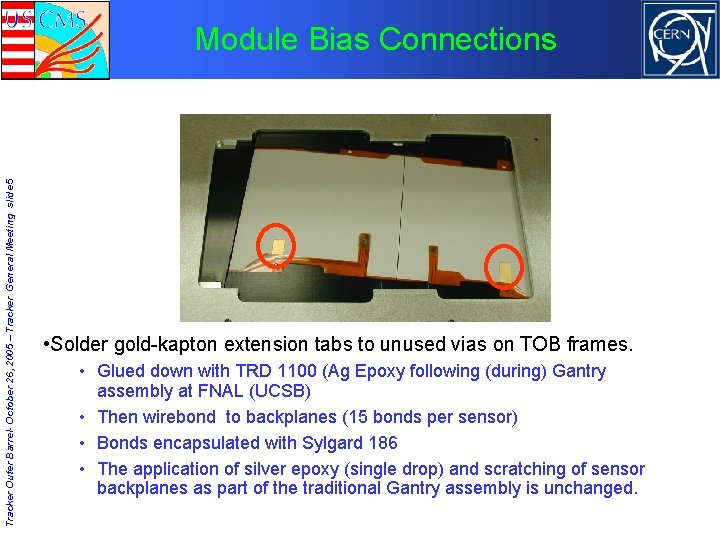 US CMS

Module Bias Connections

CERN

Tracker Outer Barrel- October 26, 2005 – Tracker General Meeting slide5

•Solder gold-kapton extension tabs to unused vias on TOB frames.

• Glued down with TRD 1100 (Ag Epoxy following (during) Gantry assembly at FNAL (UCSB)

• Then wirebond to backplanes (15 bonds per sensor)

• Bonds encapsulated with Sylgard 186

• The application of silver epoxy (single drop) and scratching of sensor backplanes as part of the traditional Gantry assembly is unchanged.